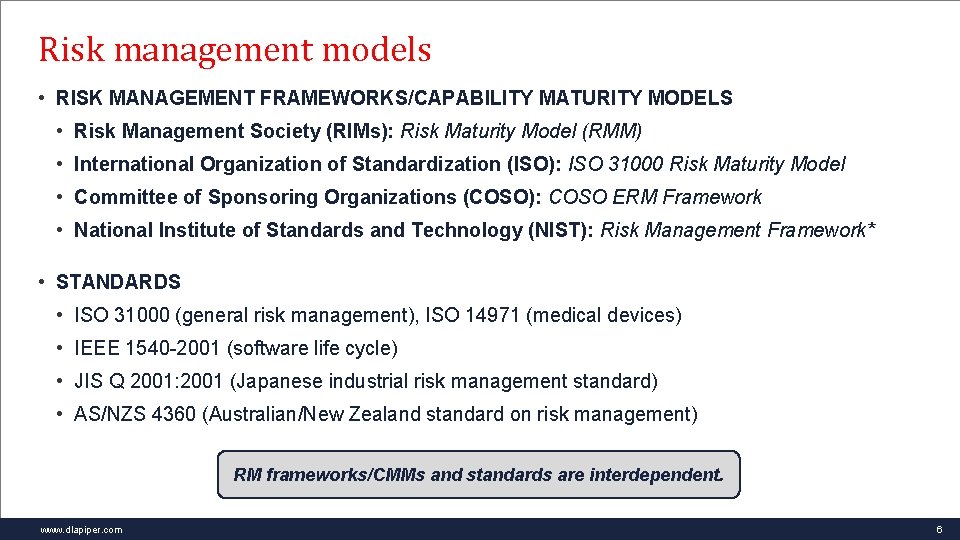 Risk management models

• RISK MANAGEMENT FRAMEWORKS/CAPABILITY MATURITY MODELS
  • Risk Management Society (RIMs): Risk Maturity Model (RMM)
  • International Organization of Standardization (ISO): ISO 31000 Risk Maturity Model
  • Committee of Sponsoring Organizations (COSO): COSO ERM Framework
  • National Institute of Standards and Technology (NIST): Risk Management Framework*

• STANDARDS
  • ISO 31000 (general risk management), ISO 14971 (medical devices)
  • IEEE 1540-2001 (software life cycle)
  • JIS Q 2001:2001 (Japanese industrial risk management standard)
  • AS/NZS 4360 (Australian/New Zealand standard on risk management)

RM frameworks/CMMs and standards are interdependent.

www.dlapiper.com

6